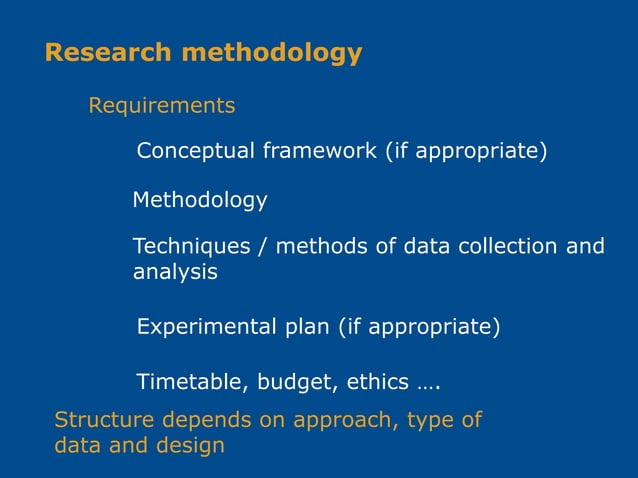 Research methodology

Requirements

Conceptual framework (if appropriate)

Methodology

Techniques / methods of data collection and analysis

Experimental plan (if appropriate)

Timetable, budget, ethics ….

Structure depends on approach, type of data and design